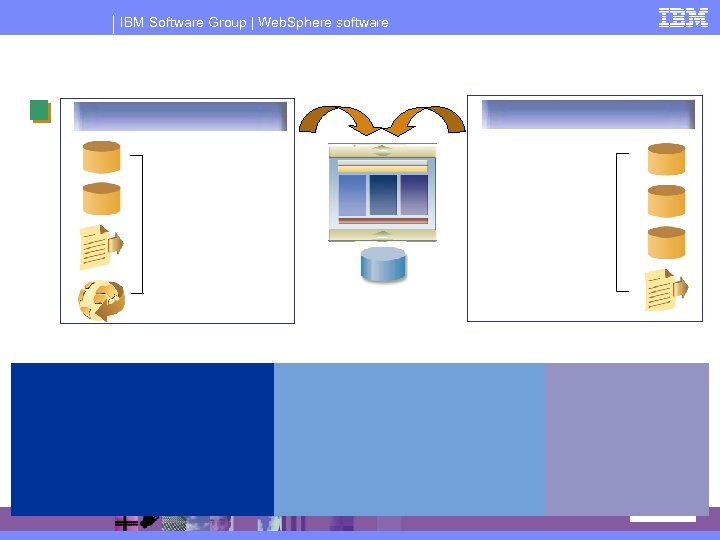 IBM Software Group | WebSphere software

IBM